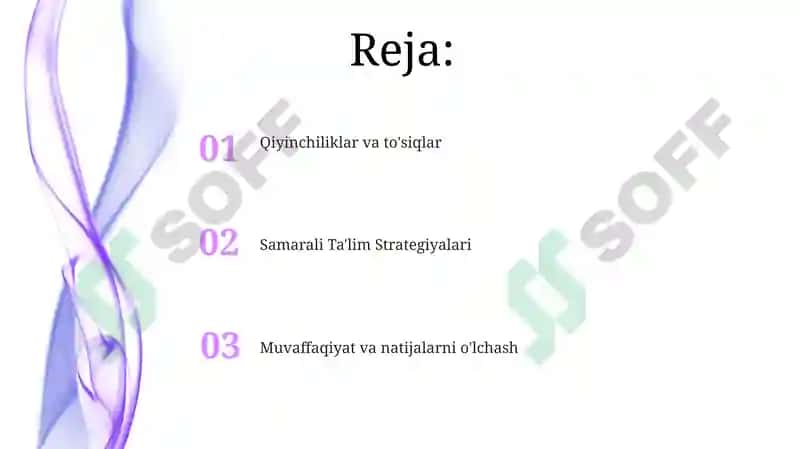 Reja:

01 Qiyinchiliklar va to'siqlar

02 Samarali Ta'lim Strategiyalari

03 Muvaffaqiyat va natijalarni o'lchash

SOFF

SOFF